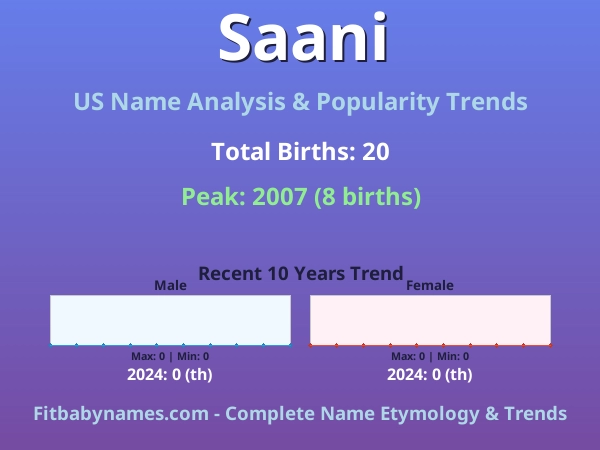 Saani

US Name Analysis & Popularity Trends

Total Births: 20

Peak: 2007 (8 births)

Recent 10 Years Trend

Male

Max: 0 | Min: 0

2024: 0 (th)

Female

Max: 0 | Min: 0

2024: 0 (th)

Fitbabynames.com - Complete Name Etymology & Trends